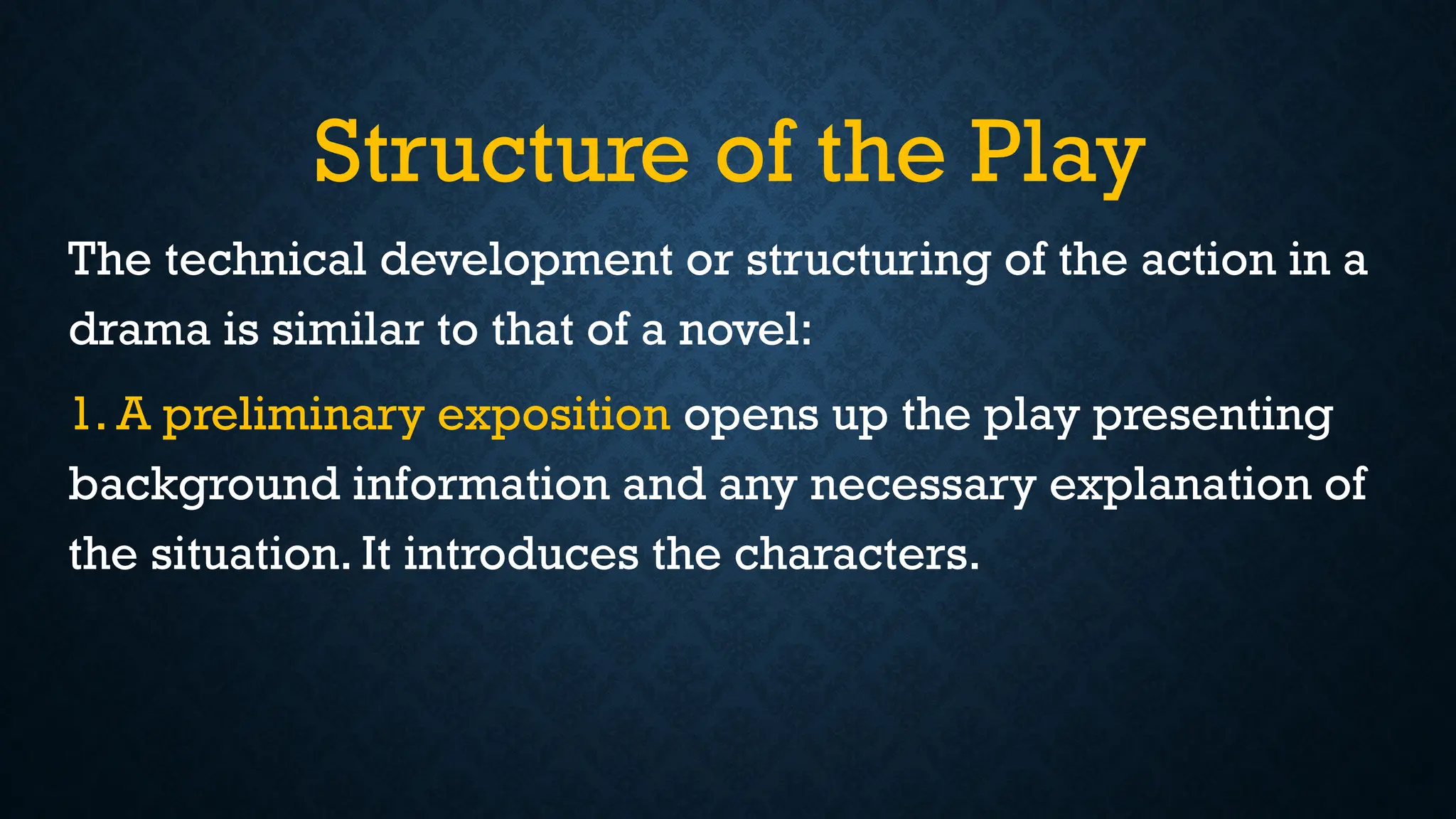 Structure of the Play

The technical development or structuring of the action in a drama is similar to that of a novel:

1. A preliminary exposition opens up the play presenting background information and any necessary explanation of the situation. It introduces the characters.